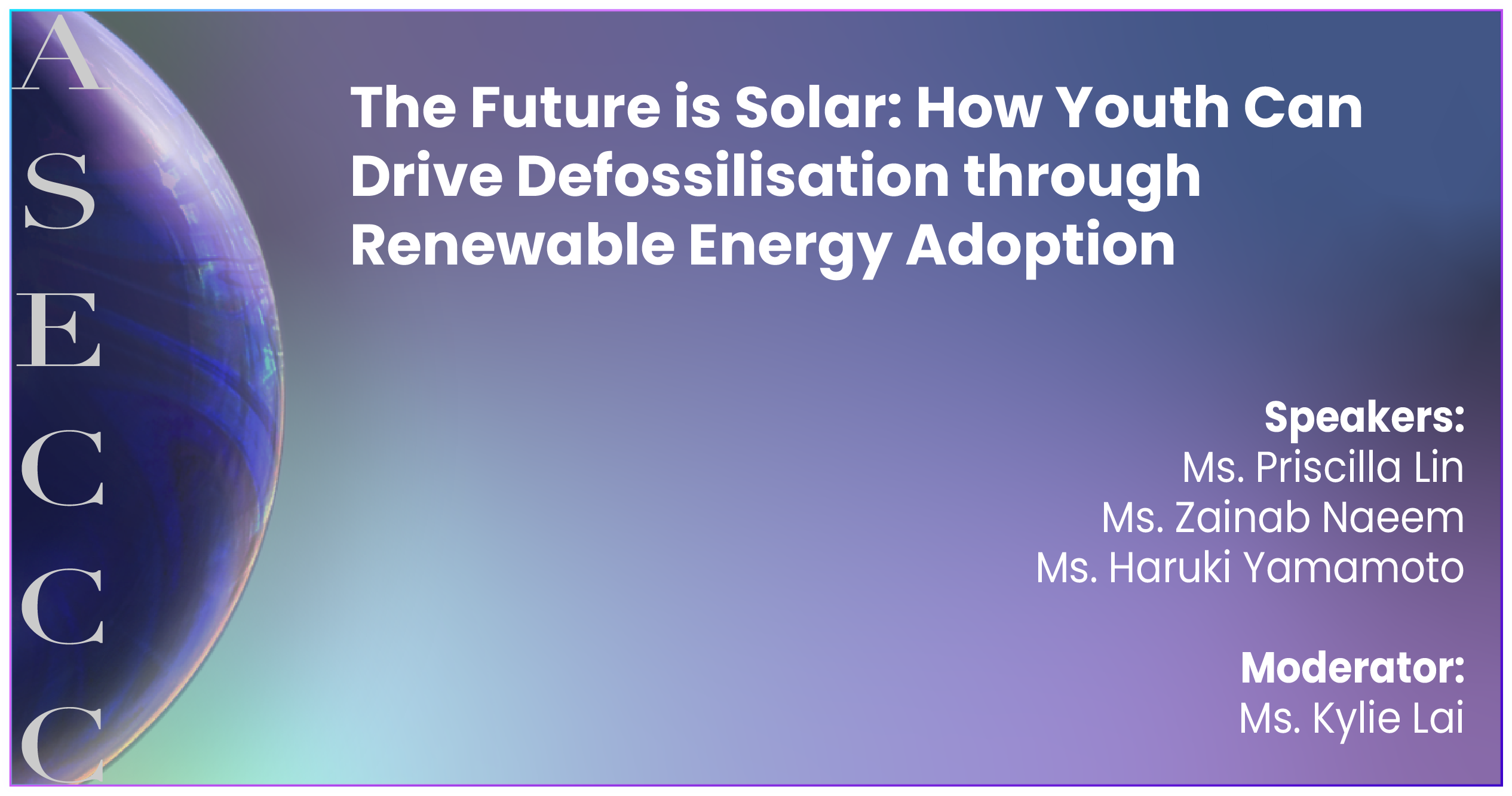 A
S
E
C
C
C

The Future is Solar: How Youth Can Drive Defossilisation through Renewable Energy Adoption

Speakers:
Ms. Priscilla Lin
Ms. Zainab Naeem
Ms. Haruki Yamamoto

Moderator:
Ms. Kylie Lai